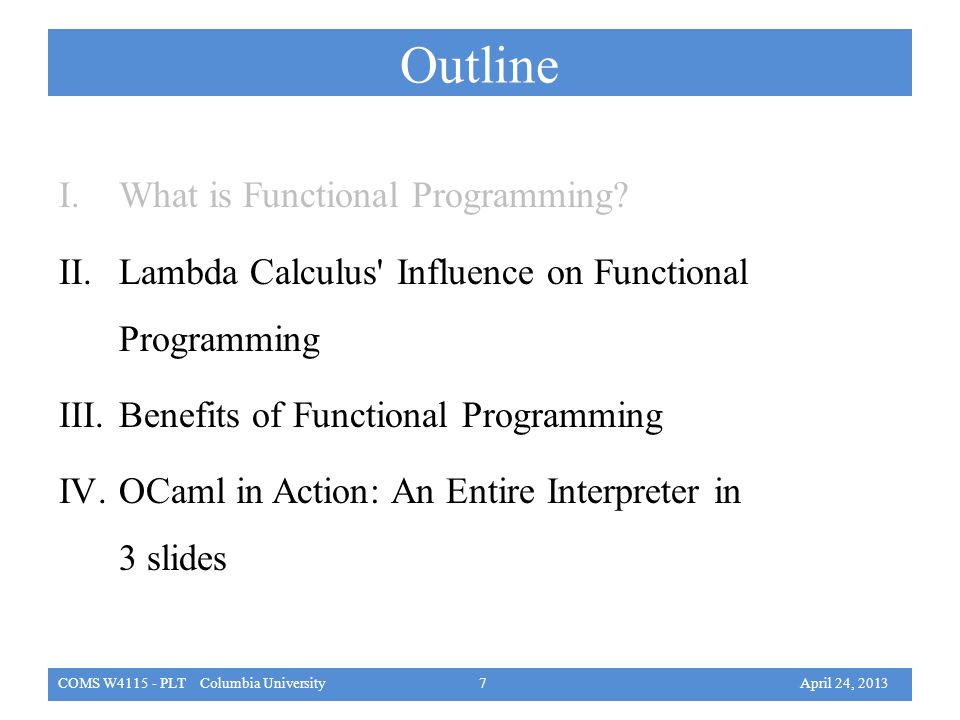 Outline

I. What is Functional Programming?

II. Lambda Calculus' Influence on Functional Programming

III. Benefits of Functional Programming

IV. OCaml in Action: An Entire Interpreter in 3 slides

COMS W4115 - PLT Columbia University 7 April 24, 2013